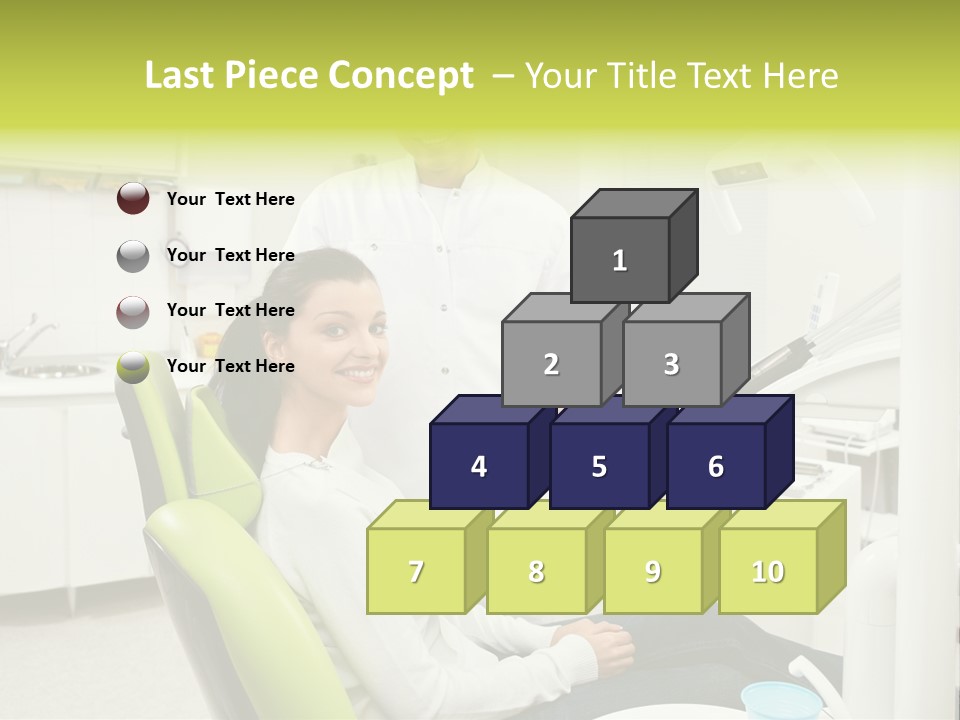 Last Piece Concept – Your Title Text Here

Your Text Here

Your Text Here

Your Text Here

Your Text Here

1

2

3

4

5

6

7

8

9

10